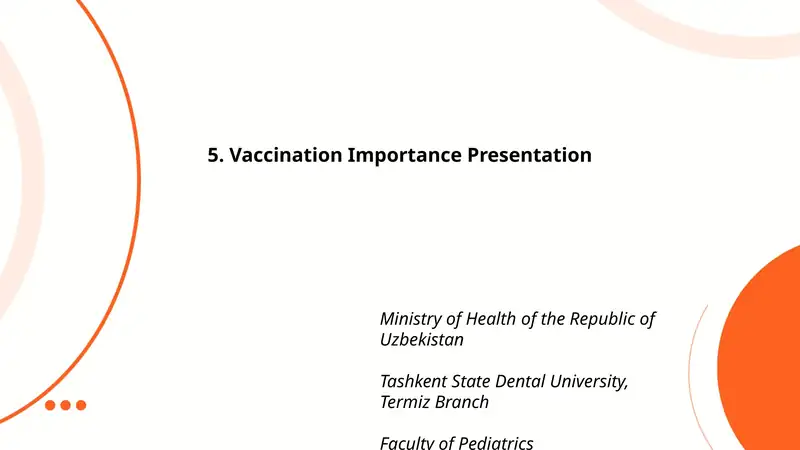 5. Vaccination Importance Presentation

Ministry of Health of the Republic of Uzbekistan

Tashkent State Dental University, Termiz Branch

Faculty of Pediatrics